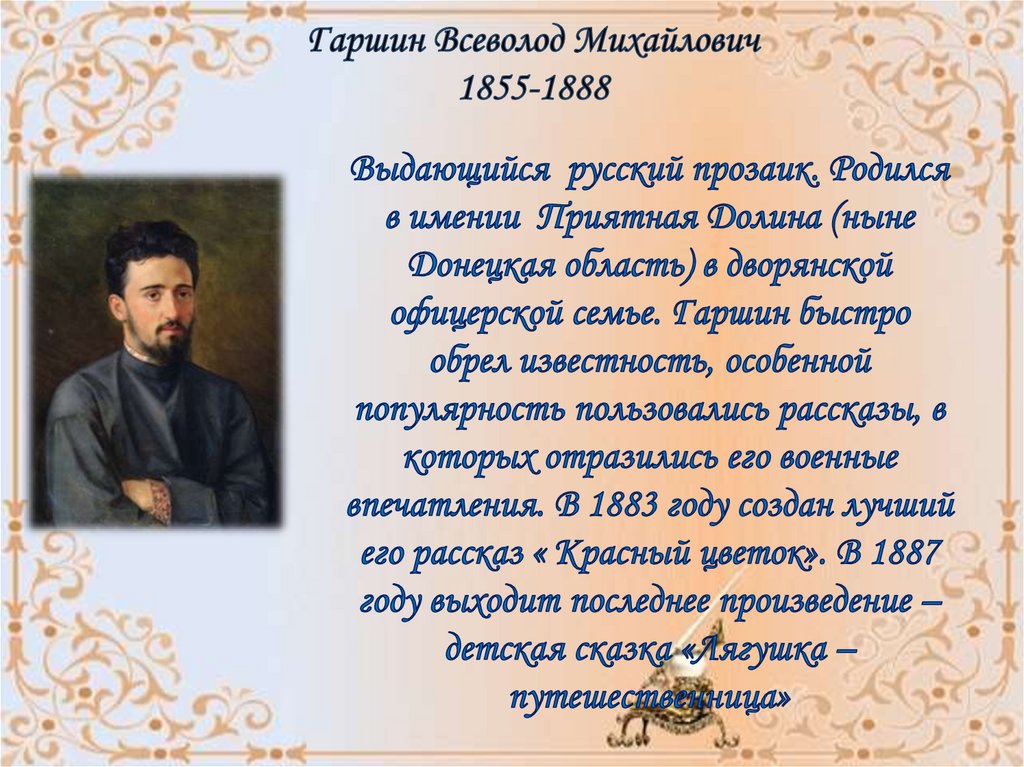 Гаршин Всеволод Михайлович
1855-1888

Выдающийся русский прозаик. Родился в имении Приятная Долина (ныне Донецкая область) в дворянской офицерской семье. Гаршин быстро обрел известность, особенной популярность пользовались рассказы, в которых отразились его военные впечатления. В 1883 году создан лучший его рассказ « Красный цветок». В 1887 году выходит последнее произведение – детская сказка «Лягушка – путешественница»